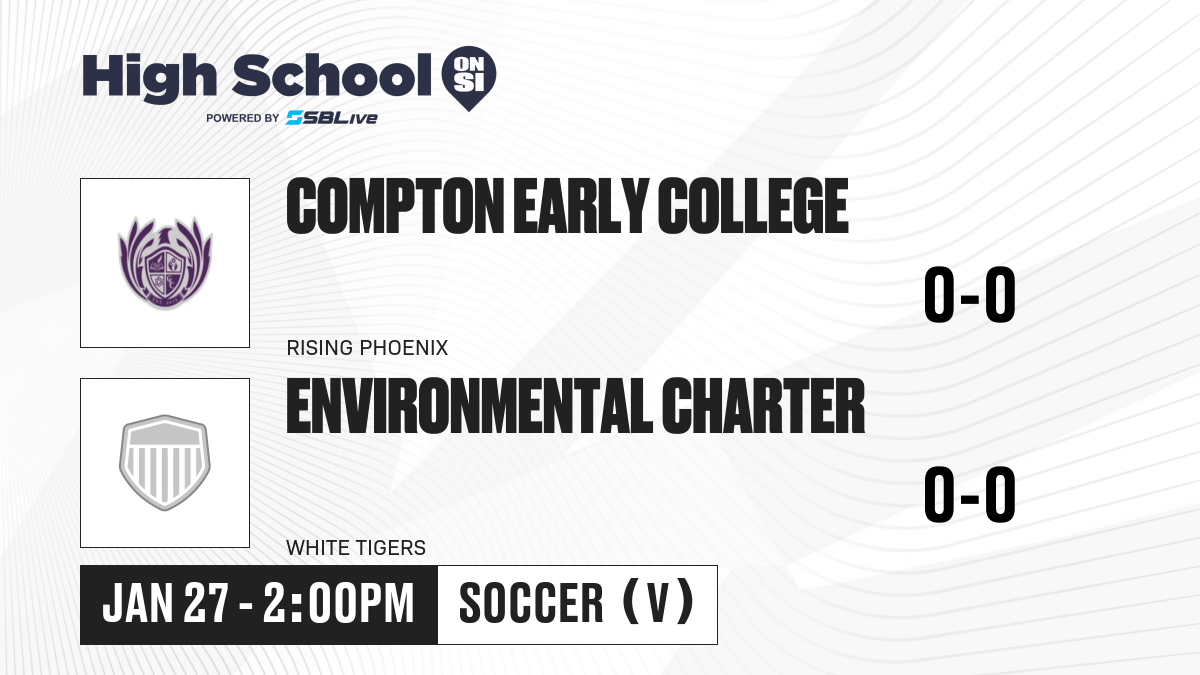 High School ON SI
POWERED BY SBLive

COMPTON EARLY COLLEGE
0-0
RISING PHOENIX

ENVIRONMENTAL CHARTER
0-0
WHITE TIGERS

JAN 27 - 2:00PM
SOCCER (V)